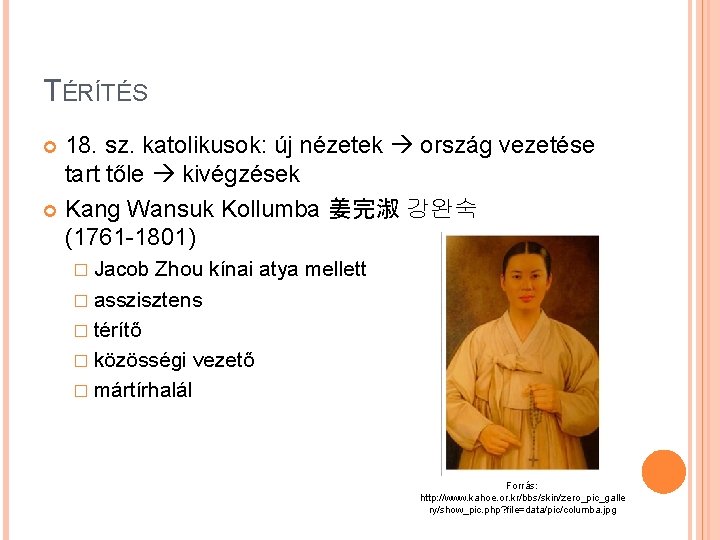 TÉRÍTÉS

18. sz. katolikusok: új nézetek → ország vezetése tart tőle → kivégzések

Kang Wansuk Kollumba 姜完淑 강완숙 (1761-1801)

Jacob Zhou kínai atya mellett

asszisztens

térítő

közösségi vezető

mártírhalál

Forrás:
http://www.kahoe.or.kr/bbs/skin/zero_pic_gallery/show_pic.php?file=data/pic/columba.jpg